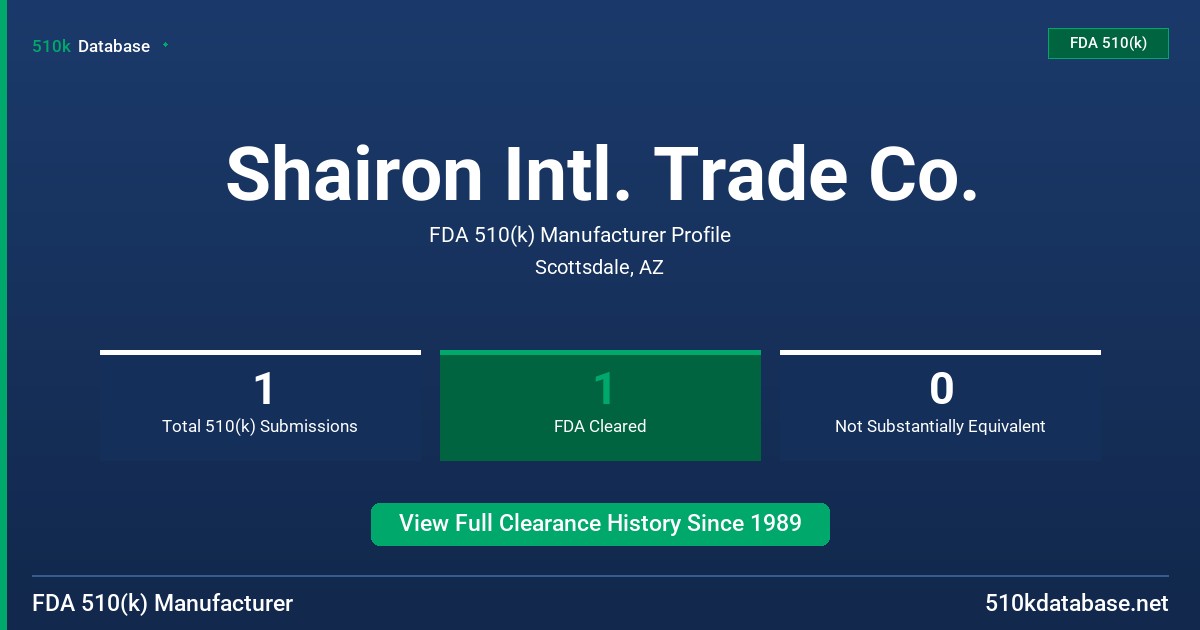 510k Database

FDA 510(k)

Shairon Intl. Trade Co.

FDA 510(k) Manufacturer Profile

Scottsdale, AZ

1
Total 510(k) Submissions

1
FDA Cleared

0
Not Substantially Equivalent

View Full Clearance History Since 1989

FDA 510(k) Manufacturer

510kdatabase.net